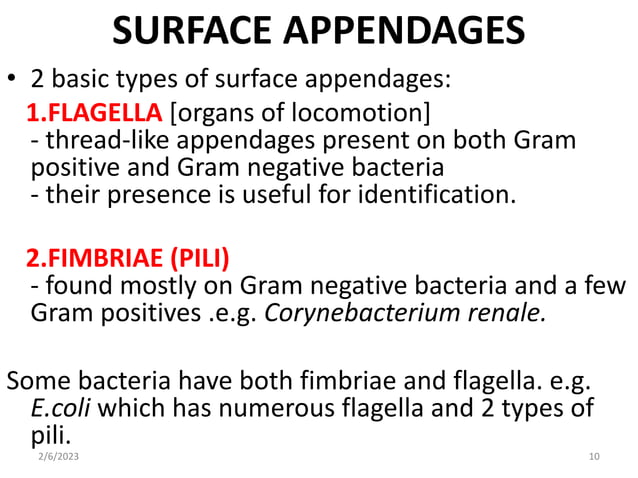 SURFACE APPENDAGES

• 2 basic types of surface appendages:

1.FLAGELLA [organs of locomotion]
- thread-like appendages present on both Gram positive and Gram negative bacteria
- their presence is useful for identification.

2.FIMBRIAE (PILI)
- found mostly on Gram negative bacteria and a few Gram positives .e.g. Corynebacterium renale.

Some bacteria have both fimbriae and flagella. e.g. E.coli which has numerous flagella and 2 types of pili.

2/6/2023

10